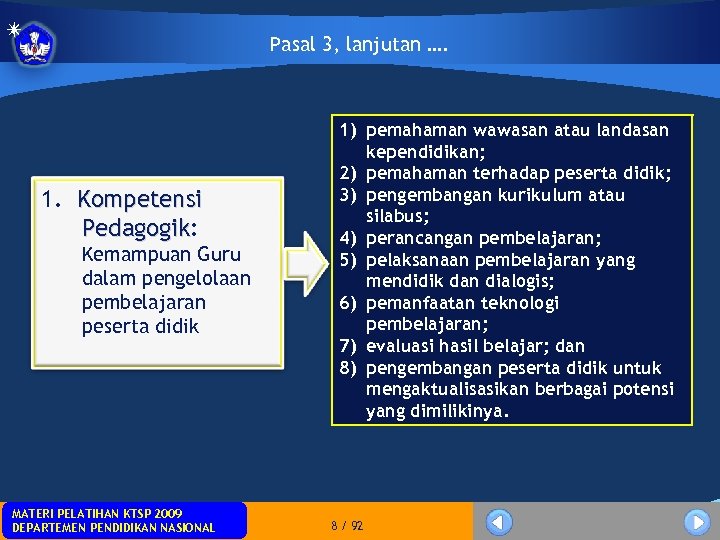 Pasal 3, lanjutan ….

1. Kompetensi Pedagogik:
Kemampuan Guru dalam pengelolaan pembelajaran peserta didik

1) pemahaman wawasan atau landasan kependidikan;
2) pemahaman terhadap peserta didik;
3) pengembangan kurikulum atau silabus;
4) perancangan pembelajaran;
5) pelaksanaan pembelajaran yang mendidik dan dialogis;
6) pemanfaatan teknologi pembelajaran;
7) evaluasi hasil belajar; dan
8) pengembangan peserta didik untuk mengaktualisasikan berbagai potensi yang dimilikinya.

MATERI PELATIHAN KTSP 2009
DEPARTEMEN PENDIDIKAN NASIONAL

8 / 92